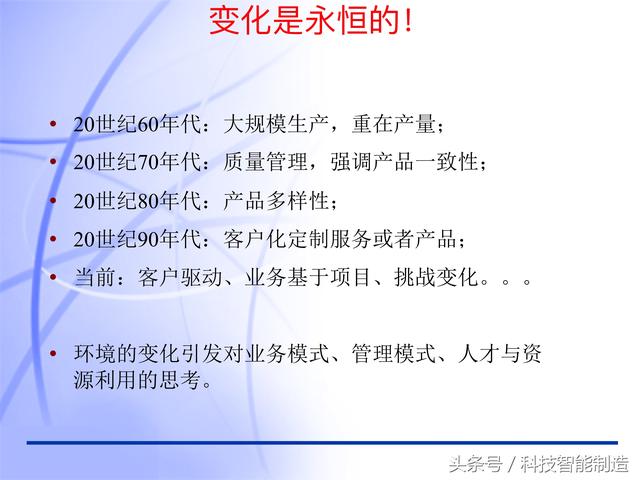 变化是永恒的！

• 20世纪60年代：大规模生产，重在产量；
• 20世纪70年代：质量管理，强调产品一致性；
• 20世纪80年代：产品多样性；
• 20世纪90年代：客户化定制服务或者产品；
• 当前：客户驱动、业务基于项目、挑战变化。。。

• 环境的变化引发对业务模式、管理模式、人才与资源利用的思考。

头条号 / 科技智能制造